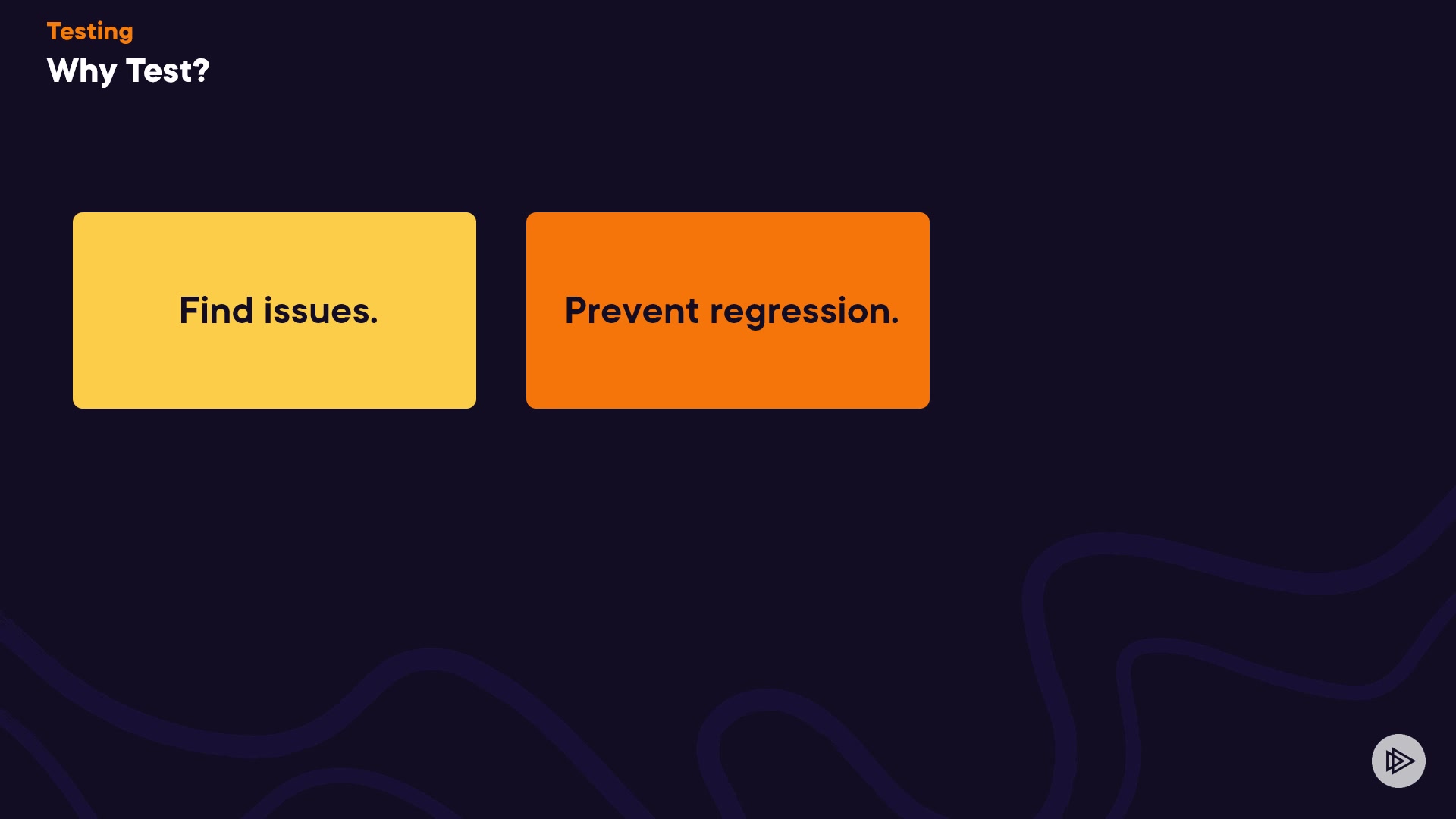 Testing
Why Test?

Find issues.

Prevent regression.